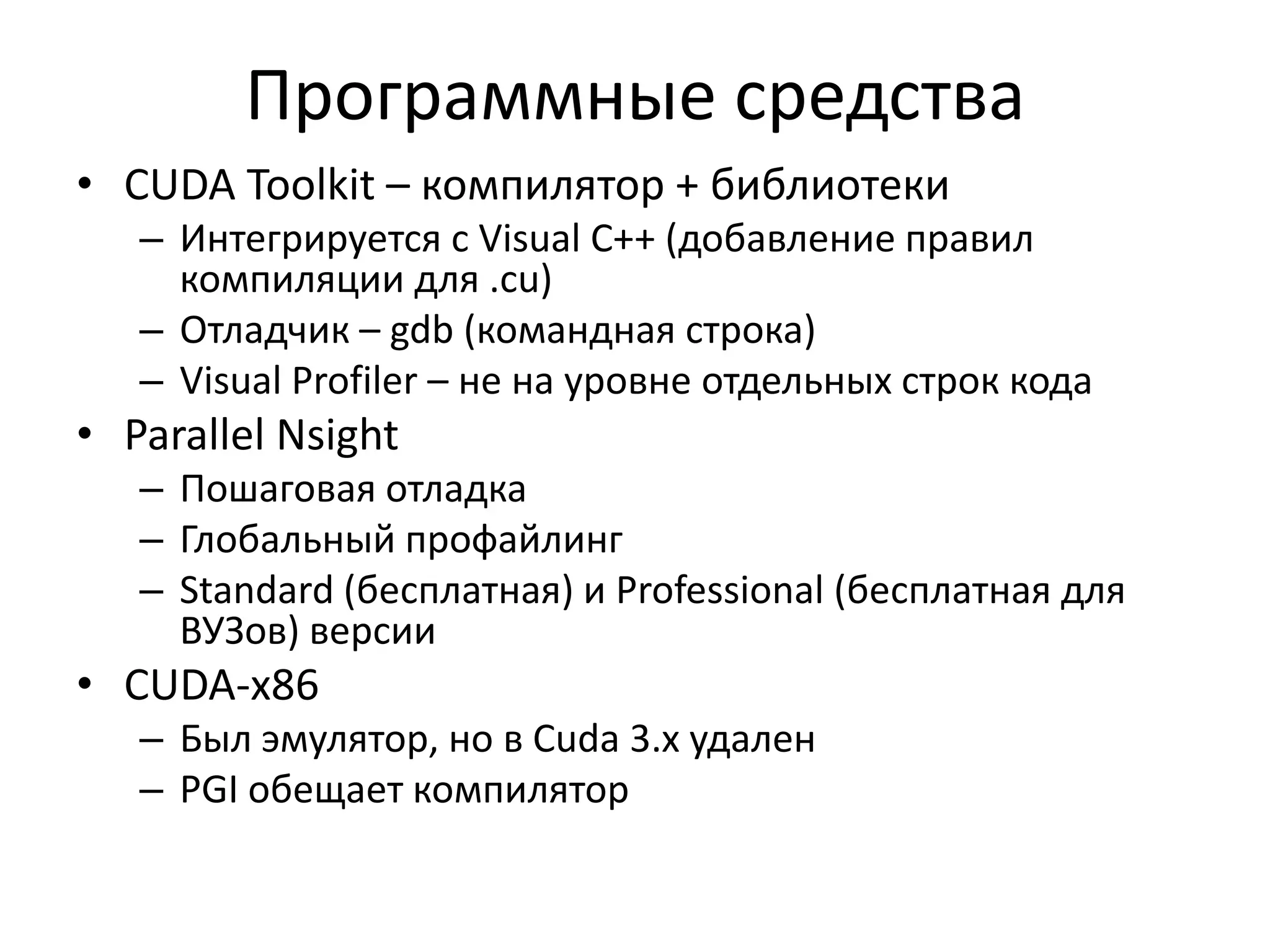 Программные средства

• CUDA Toolkit – компилятор + библиотеки
  – Интегрируется с Visual C++ (добавление правил компиляции для .cu)
  – Отладчик – gdb (командная строка)
  – Visual Profiler – не на уровне отдельных строк кода
• Parallel Nsight
  – Пошаговая отладка
  – Глобальный профайлинг
  – Standard (бесплатная) и Professional (бесплатная для ВУЗов) версии
• CUDA-x86
  – Был эмулятор, но в Cuda 3.x удален
  – PGI обещает компилятор